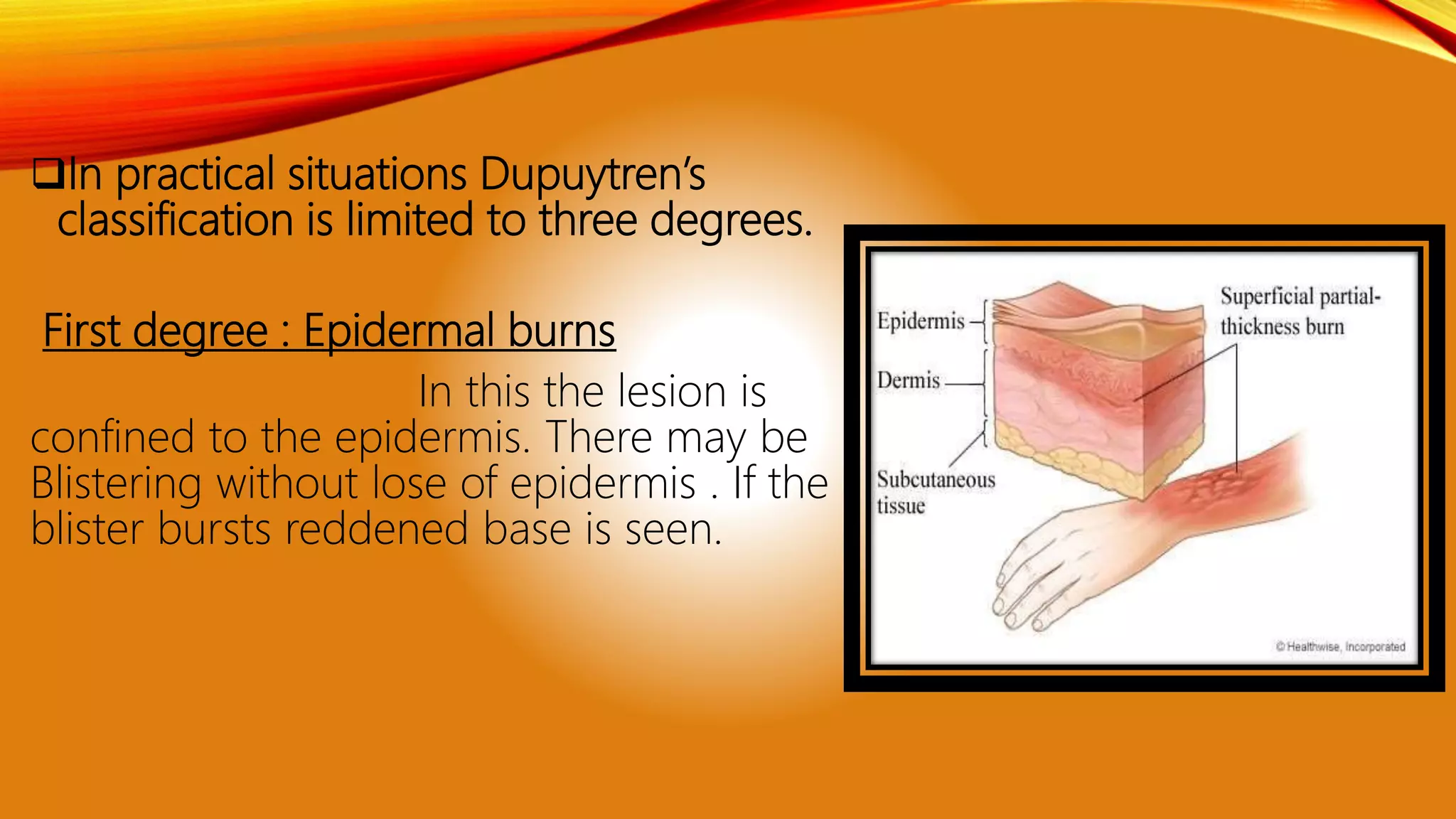 ❑In practical situations Dupuytren's classification is limited to three degrees.

First degree : Epidermal burns

In this the lesion is confined to the epidermis. There may be Blistering without lose of epidermis . If the blister bursts reddened base is seen.

Epidermis

Dermis

Subcutaneous tissue

Superficial partial-thickness burn

© Healthwise, Incorporated